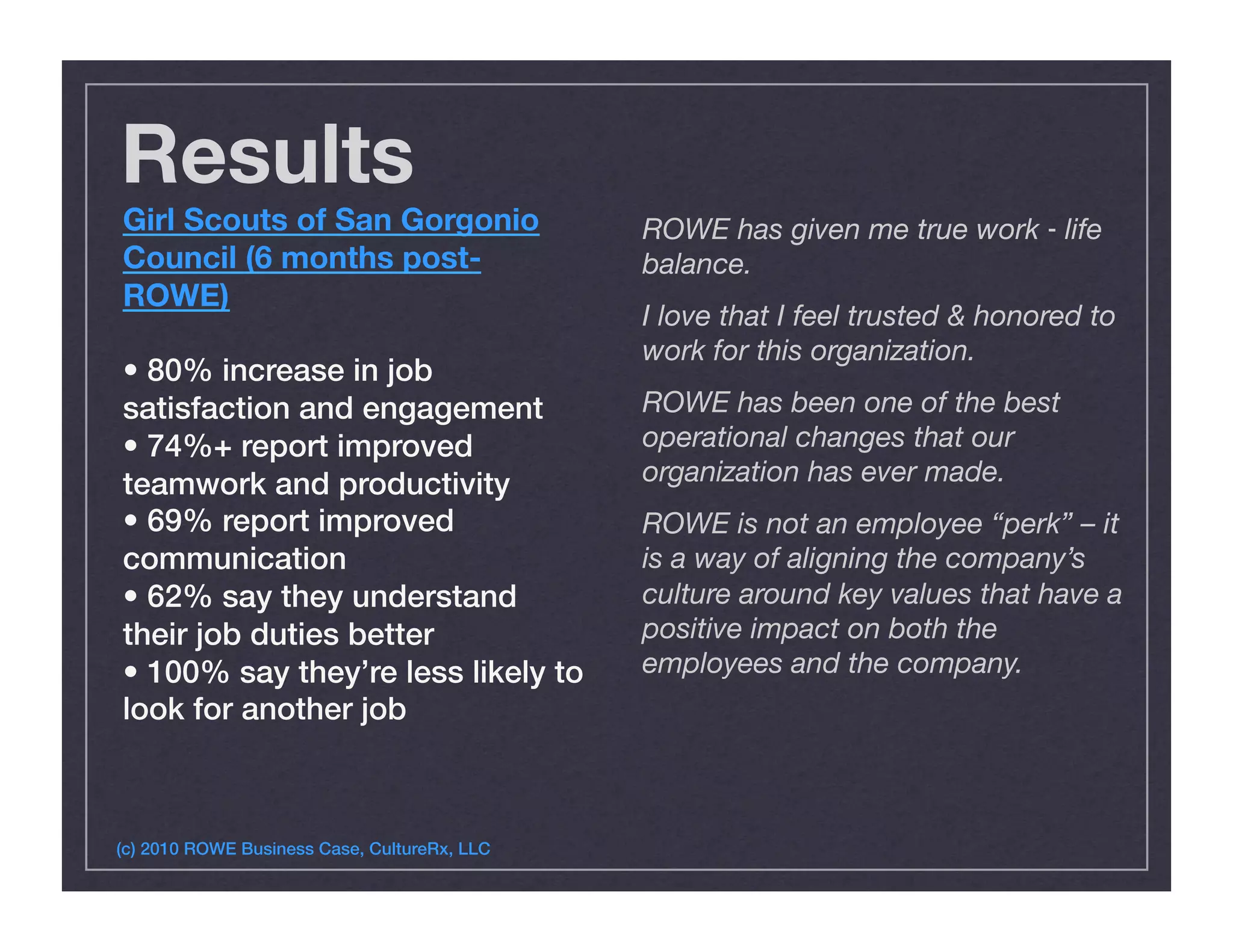 Results

Girl Scouts of San Gorgonio Council (6 months post-ROWE)

• 80% increase in job satisfaction and engagement
• 74%+ report improved teamwork and productivity
• 69% report improved communication
• 62% say they understand their job duties better
• 100% say they're less likely to look for another job

ROWE has given me true work - life balance.

I love that I feel trusted & honored to work for this organization.

ROWE has been one of the best operational changes that our organization has ever made.

ROWE is not an employee "perk" – it is a way of aligning the company's culture around key values that have a positive impact on both the employees and the company.

(c) 2010 ROWE Business Case, CultureRx, LLC